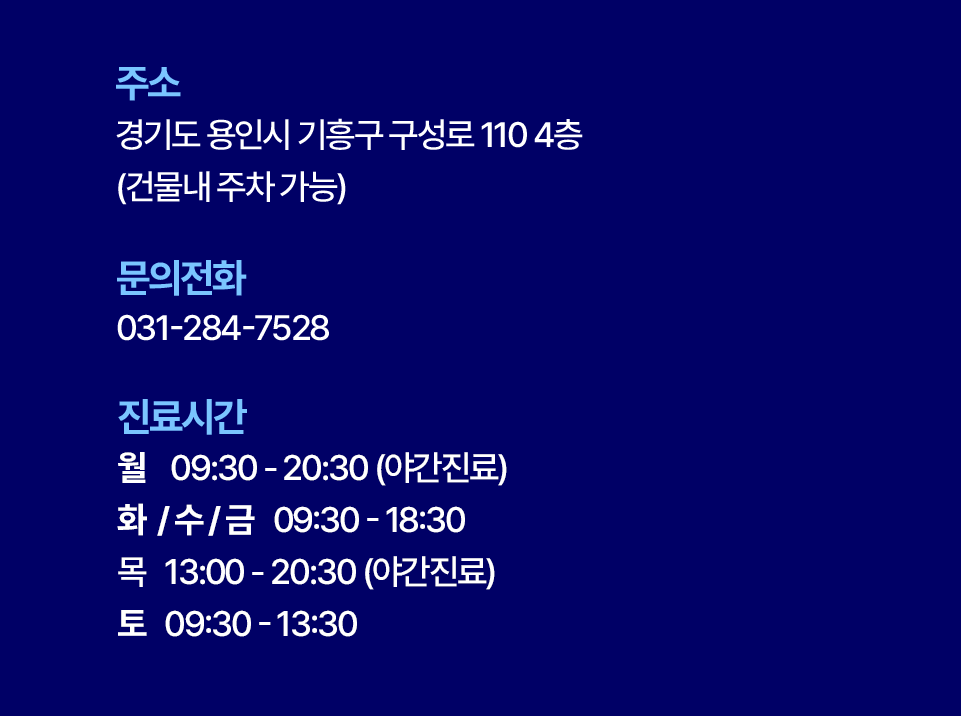 주소
경기도 용인시 기흥구 구성로 110 4층
(건물내 주차 가능)

문의전화
031-284-7528

진료시간
월 09:30 - 20:30 (야간진료)
화 / 수 / 금 09:30 - 18:30
목 13:00 - 20:30 (야간진료)
토 09:30 - 13:30